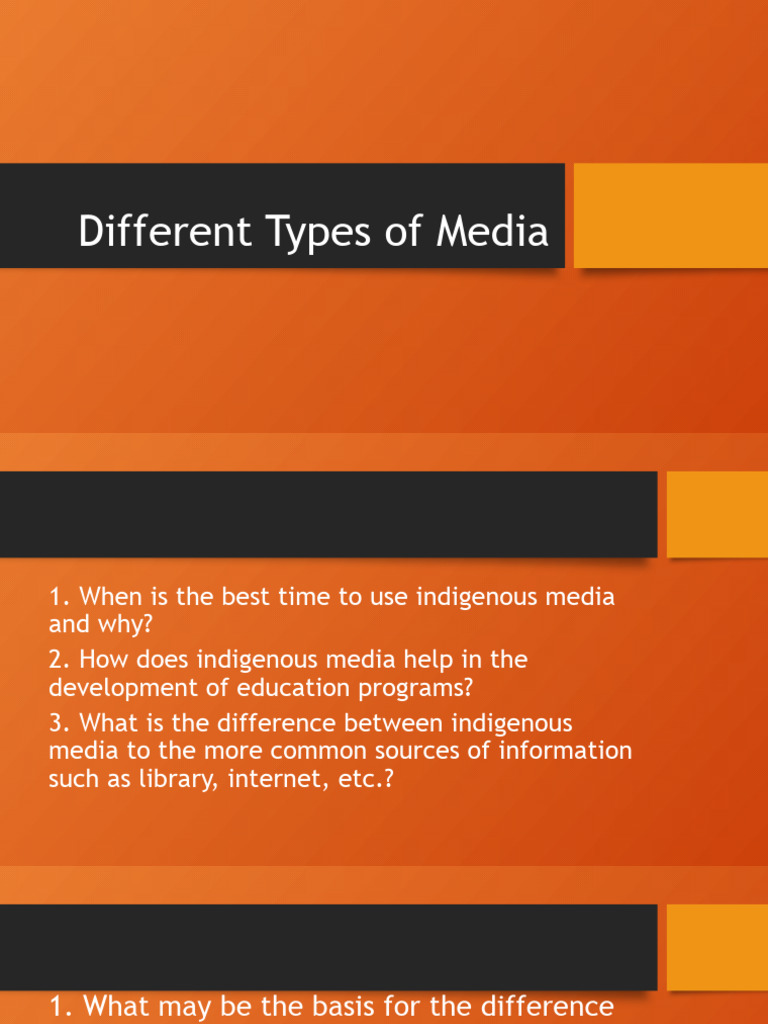 Different Types of Media

1. When is the best time to use indigenous media and why?

2. How does indigenous media help in the development of education programs?

3. What is the difference between indigenous media to the more common sources of information such as library, internet, etc.?

1. What may be the basis for the difference